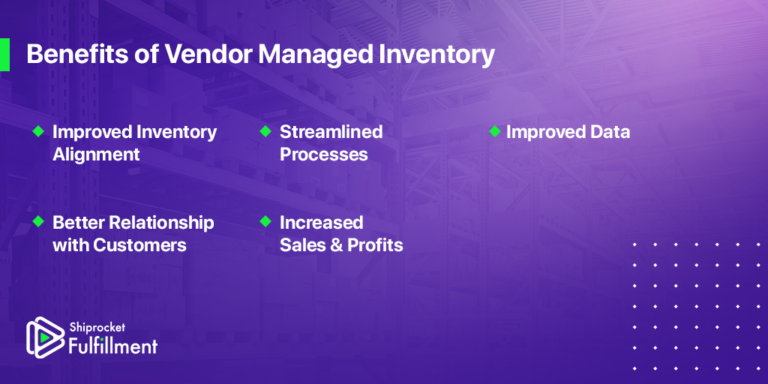 Benefits of Vendor Managed Inventory

Improved Inventory Alignment

Streamlined Processes

Improved Data

Better Relationship with Customers

Increased Sales & Profits

Shiprocket Fulfillment